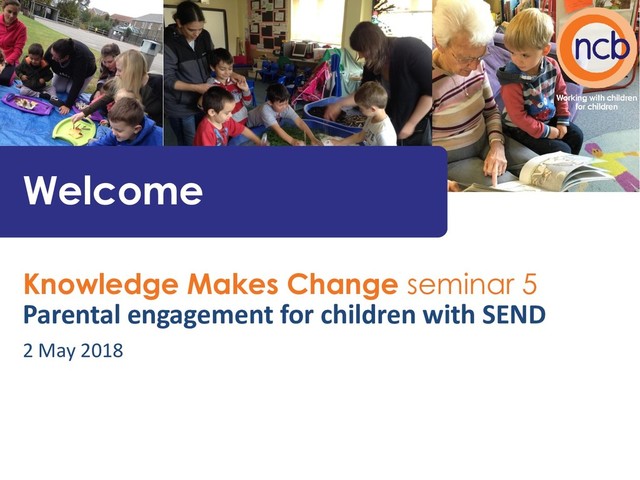 ncb
Working with children for children

Welcome

Knowledge Makes Change seminar 5
Parental engagement for children with SEND

2 May 2018